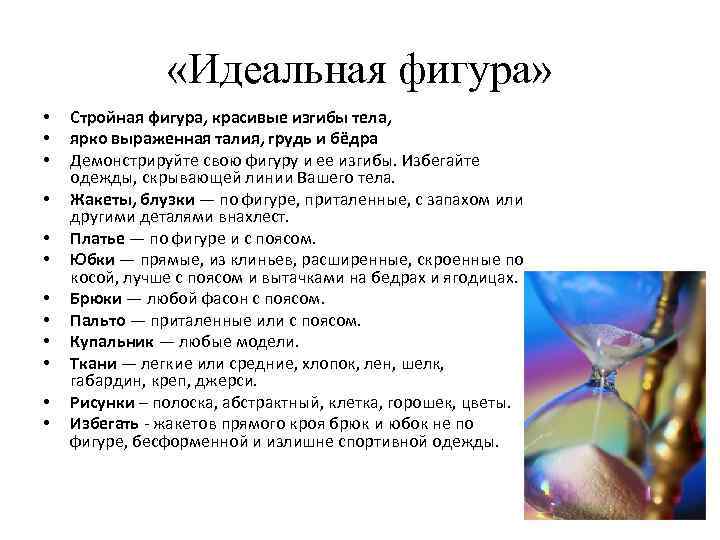 «Идеальная фигура»

• Стройная фигура, красивые изгибы тела,
• ярко выраженная талия, грудь и бёдра
• Демонстрируйте свою фигуру и ее изгибы. Избегайте одежды, скрывающей линии Вашего тела.
• Жакеты, блузки — по фигуре, приталенные, с запахом или другими деталями внахлест.
• Платье — по фигуре и с поясом.
• Юбки — прямые, из клиньев, расширенные, скроенные по косой, лучше с поясом и вытачками на бедрах и ягодицах.
• Брюки — любой фасон с поясом.
• Пальто — приталенные или с поясом.
• Купальник — любые модели.
• Ткани — легкие или средние, хлопок, лен, шелк, габардин, креп, джерси.
• Рисунки – полоска, абстрактный, клетка, горошек, цветы.
• Избегать - жакетов прямого кроя брюк и юбок не по фигуре, бесформенной и излишне спортивной одежды.